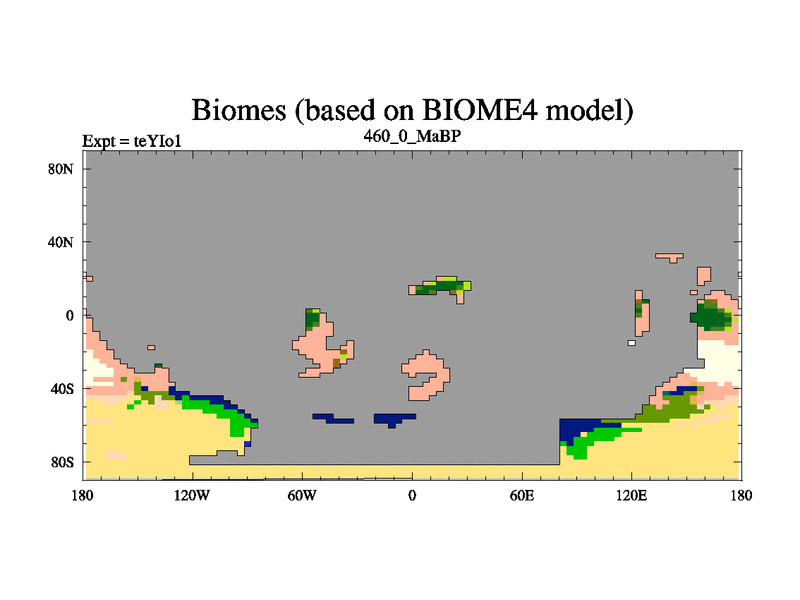 Biomes (based on BIOME4 model)

Expt = teYIo1

460_0_MaBP

80N
40N
0
40S
80S

180
120W
60W
0
60E
120E
180